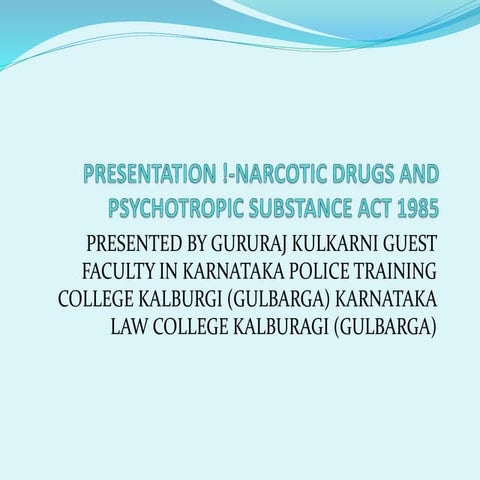 PRESENTATION !-NARCOTIC DRUGS AND PSYCHOTROPIC SUBSTANCE ACT 1985

PRESENTED BY GURURAJ KULKARNI GUEST FACULTY IN KARNATAKA POLICE TRAINING COLLEGE KALBURGI (GULBARGA) KARNATAKA LAW COLLEGE KALBURAGI (GULBARGA)